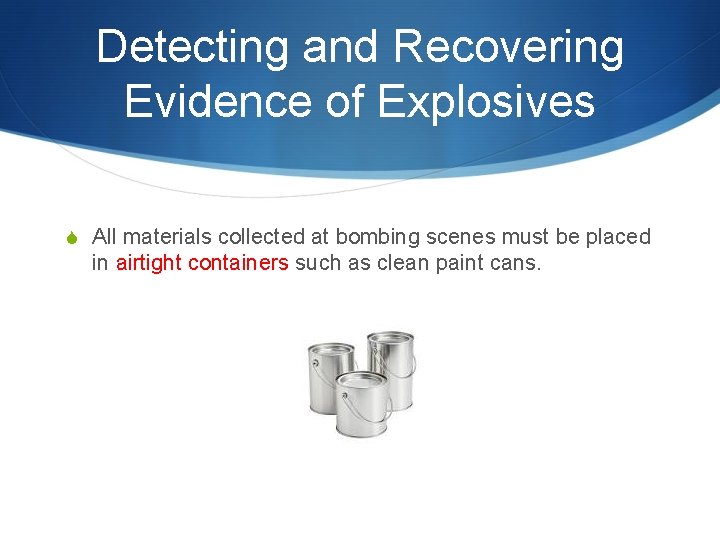 Detecting and Recovering Evidence of Explosives

All materials collected at bombing scenes must be placed in airtight containers such as clean paint cans.